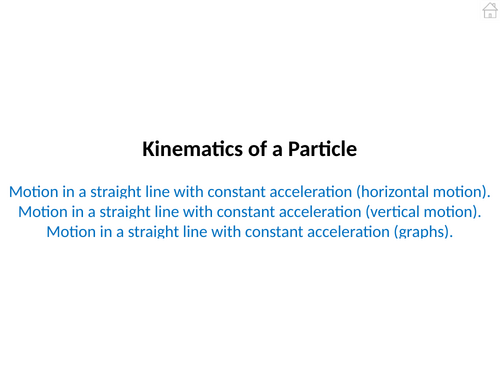 Kinematics of a Particle

Motion in a straight line with constant acceleration (horizontal motion).
Motion in a straight line with constant acceleration (vertical motion).
Motion in a straight line with constant acceleration (graphs).